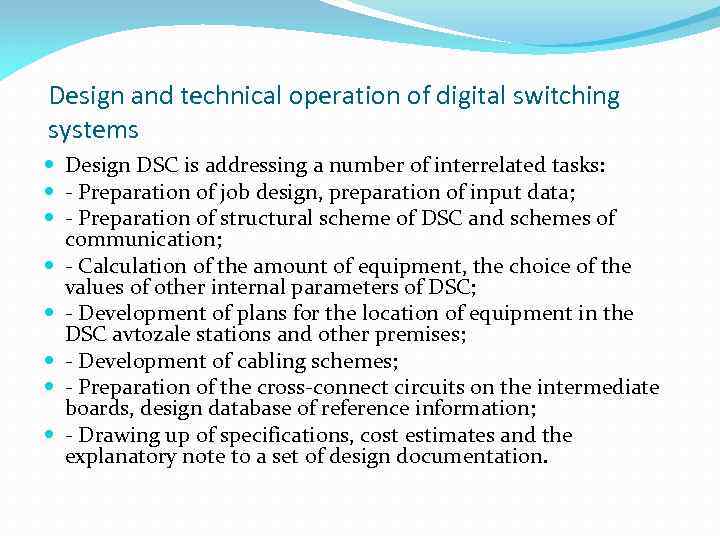 Design and technical operation of digital switching systems

- Design DSC is addressing a number of interrelated tasks:
- - Preparation of job design, preparation of input data;
- - Preparation of structural scheme of DSC and schemes of communication;
- - Calculation of the amount of equipment, the choice of the values of other internal parameters of DSC;
- - Development of plans for the location of equipment in the DSC avtozale stations and other premises;
- - Development of cabling schemes;
- - Preparation of the cross-connect circuits on the intermediate boards, design database of reference information;
- - Drawing up of specifications, cost estimates and the explanatory note to a set of design documentation.